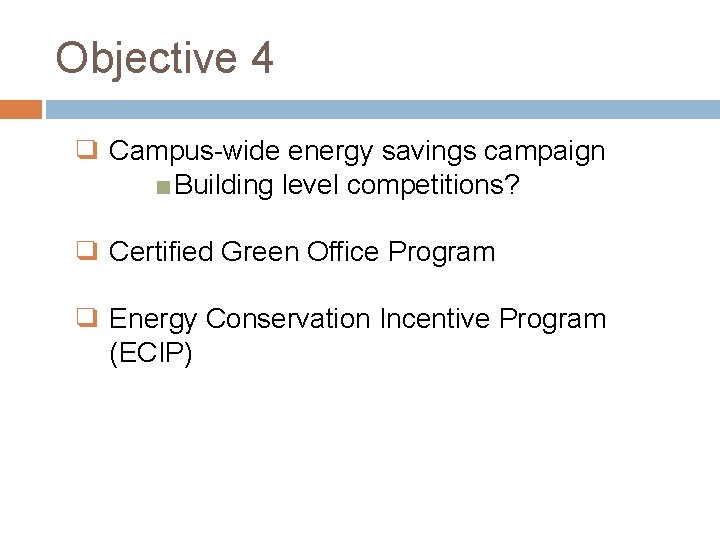 Objective 4

Campus-wide energy savings campaign

Building level competitions?

Certified Green Office Program

Energy Conservation Incentive Program (ECIP)